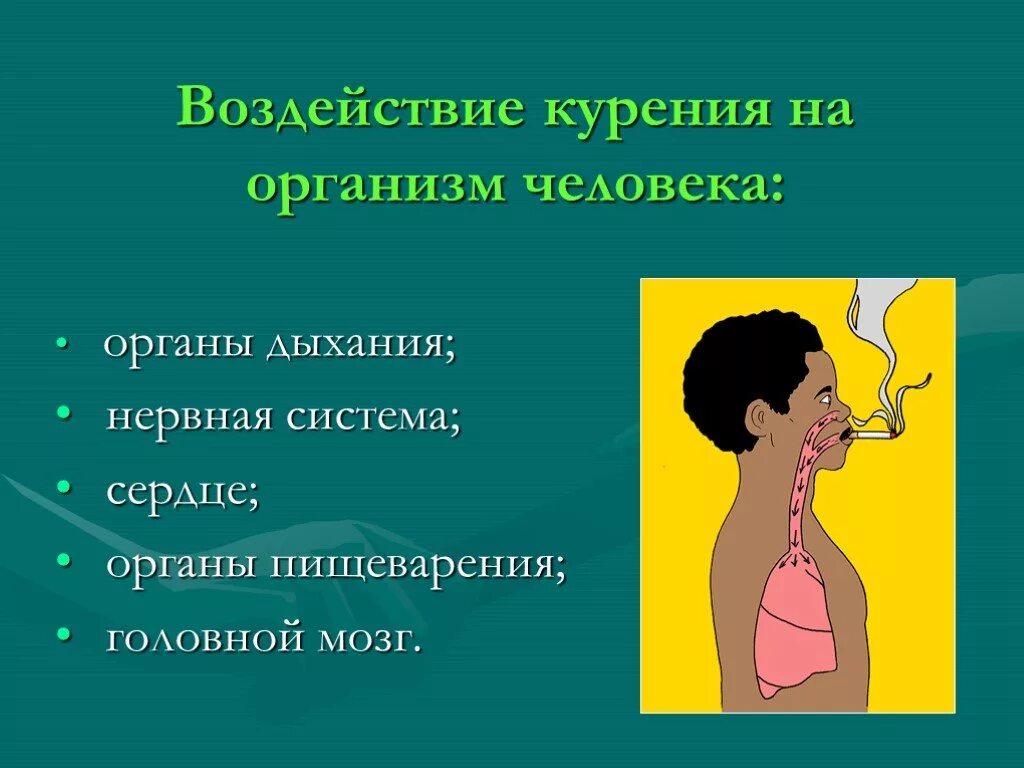 Воздействие курения на организм человека:

• органы дыхания;
• нервная система;
• сердце;
• органы пищеварения;
• головной мозг.